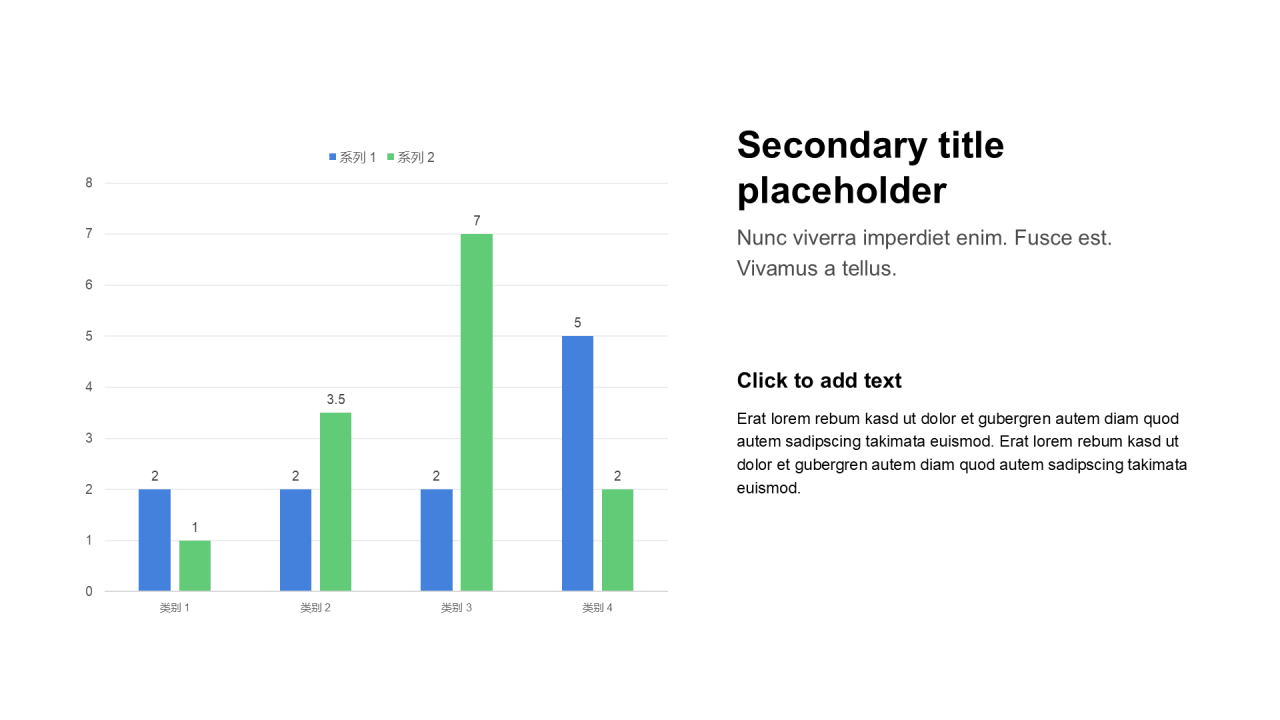 系列 1 系列 2

8
7
6
5
4
3
2
1
0

2 1
2 3.5
2 7
5 2

类别 1
类别 2
类别 3
类别 4

Secondary title placeholder

Nunc viverra imperdiet enim. Fusce est. Vivamus a tellus.

Click to add text

Erat lorem rebum kasd ut dolor et gubergren autem diam quod autem sadipscing takimata euismod. Erat lorem rebum kasd ut dolor et gubergren autem diam quod autem sadipscing takimata euismod.